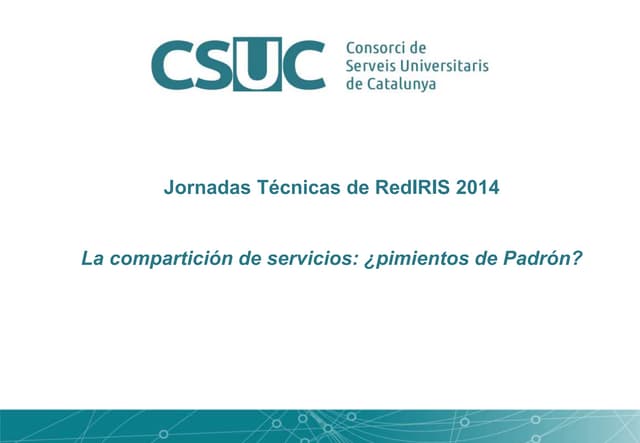 CSUC Consorci de Serveis Universitaris de Catalunya

Jornadas Técnicas de RedIRIS 2014

La compartición de servicios: ¿pimientos de Padrón?